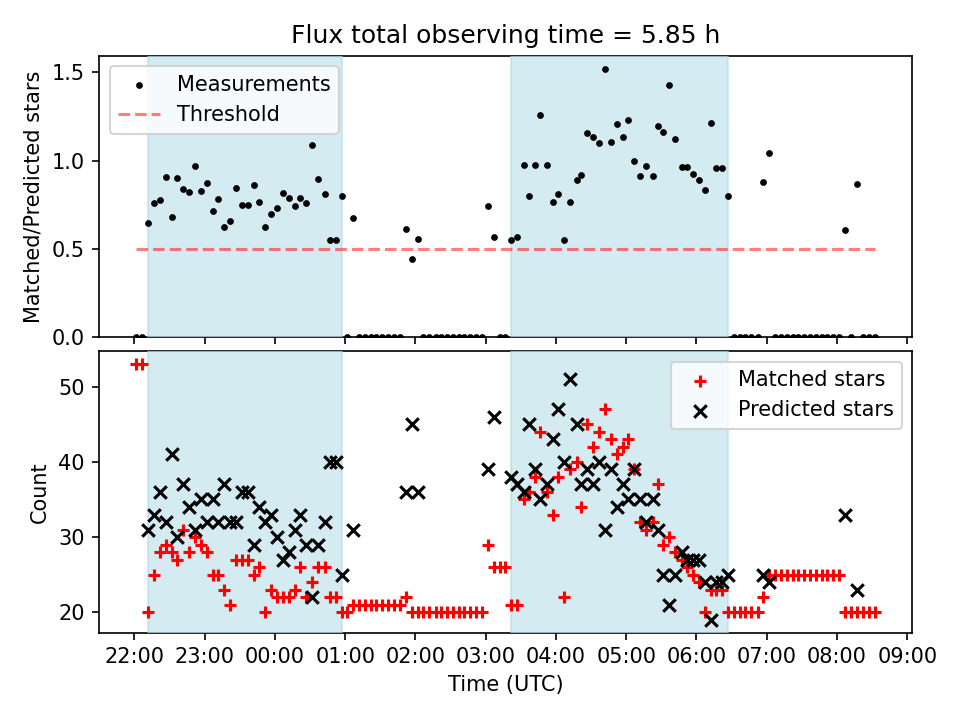 Flux total observing time = 5.85 h

Measurements
Threshold

Matched/Predicted stars

1.5
1.0
0.5
0.0

Matched stars
Predicted stars

Count

50
40
30
20

22:00 23:00 00:00 01:00 02:00 03:00 04:00 05:00 06:00 07:00 08:00 09:00

Time (UTC)